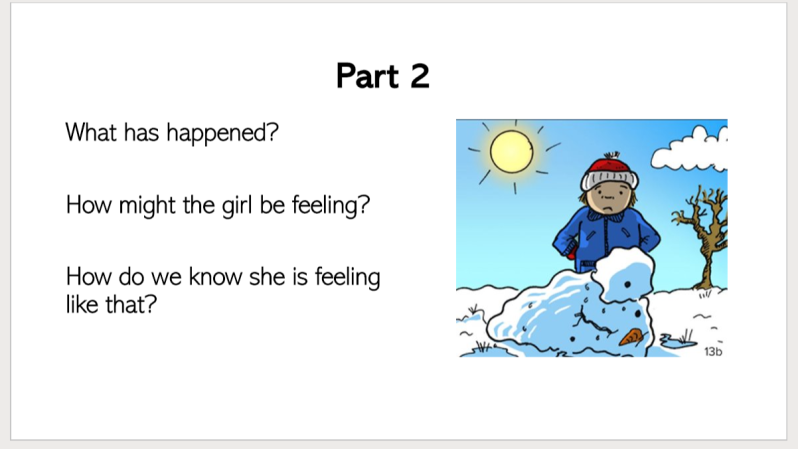 Part 2

What has happened?

How might the girl be feeling?

How do we know she is feeling like that?

13b